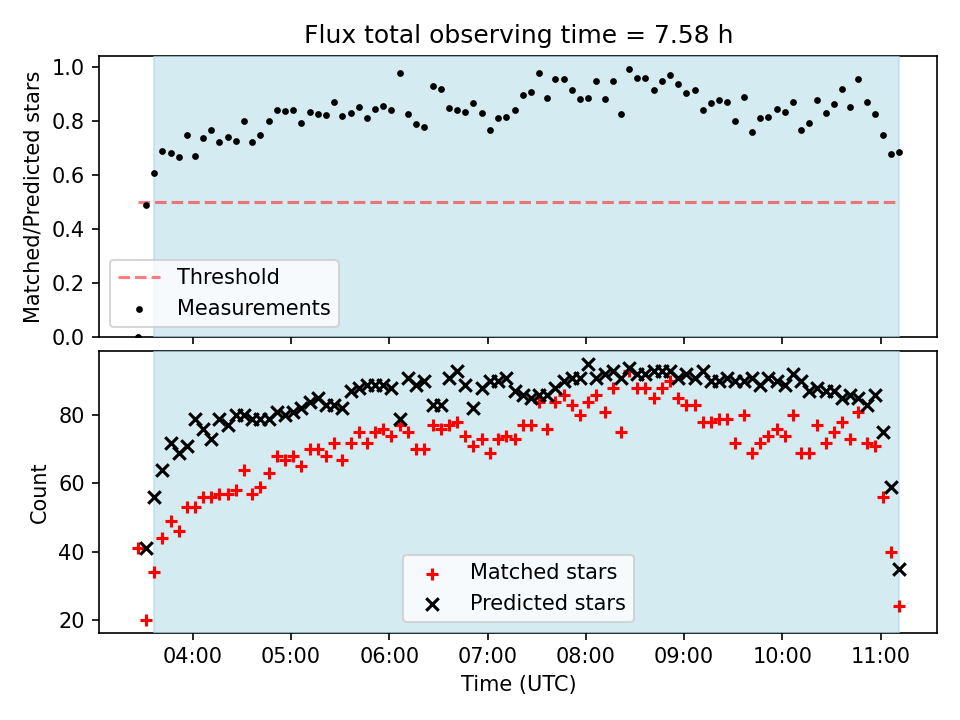 Flux total observing time = 7.58 h

Matched/Predicted stars

1.0
0.8
0.6
0.4
0.2
0.0

Threshold
Measurements

Count

80
60
40
20

Matched stars
Predicted stars

04:00
05:00
06:00
07:00
08:00
09:00
10:00
11:00

Time (UTC)